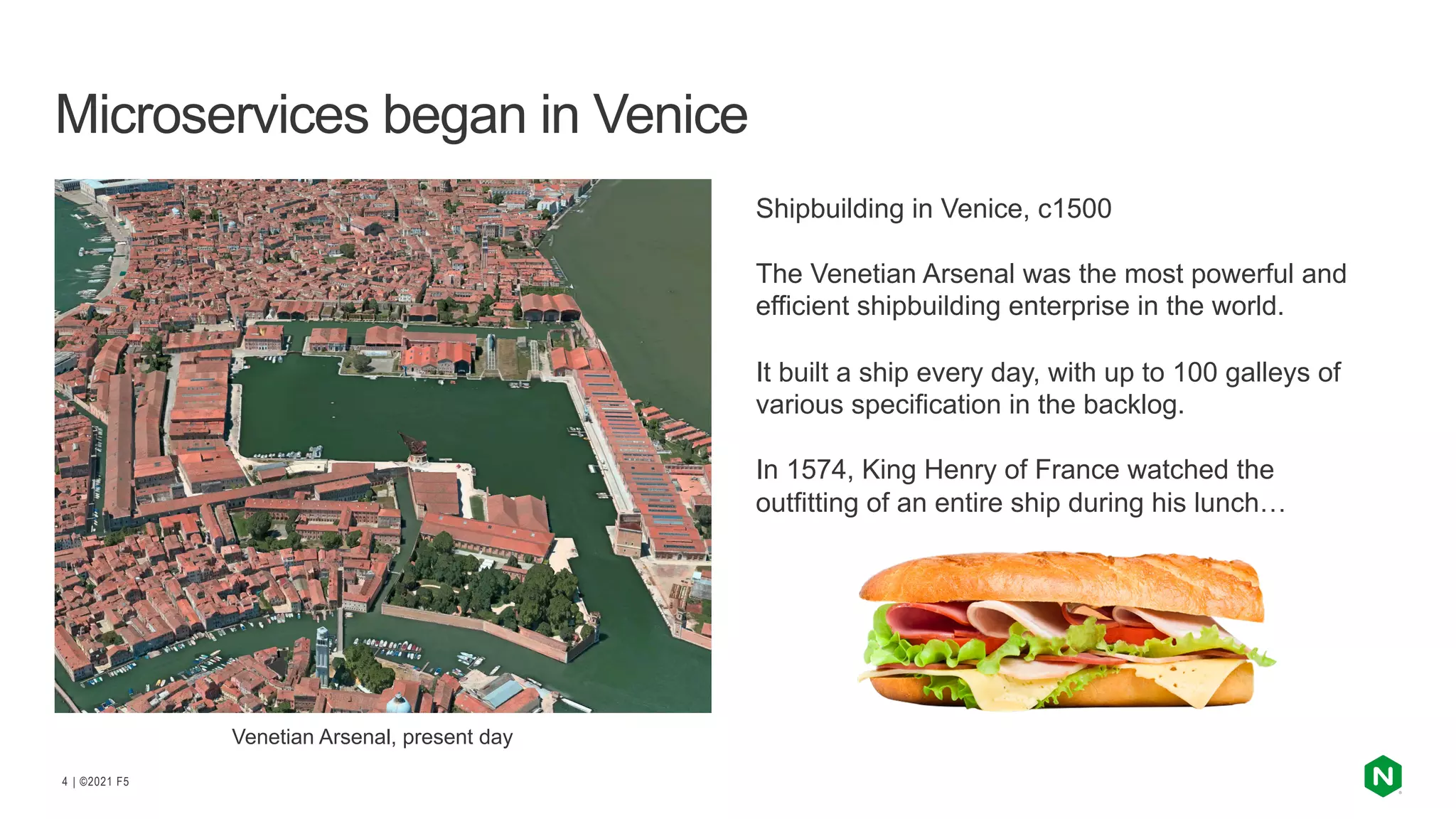 Microservices began in Venice

Shipbuilding in Venice, c1500

The Venetian Arsenal was the most powerful and efficient shipbuilding enterprise in the world.

It built a ship every day, with up to 100 galleys of various specification in the backlog.

In 1574, King Henry of France watched the outfitting of an entire ship during his lunch…

Venetian Arsenal, present day

4 | ©2021 F5

N